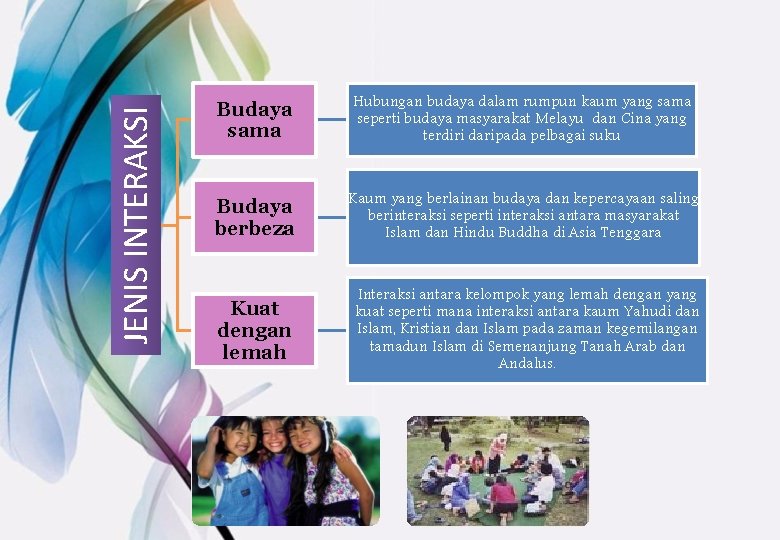 JENIS INTERAKSI

Budaya sama

Hubungan budaya dalam rumpun kaum yang sama seperti budaya masyarakat Melayu dan Cina yang terdiri daripada pelbagai suku

Budaya berbeza

Kaum yang berlainan budaya dan kepercayaan saling berinteraksi seperti interaksi antara masyarakat Islam dan Hindu Buddha di Asia Tenggara

Kuat dengan lemah

Interaksi antara kelompok yang lemah dengan yang kuat seperti mana interaksi antara kaum Yahudi dan Islam, Kristian dan Islam pada zaman kegemilangan tamadun Islam di Semenanjung Tanah Arab dan Andalus.